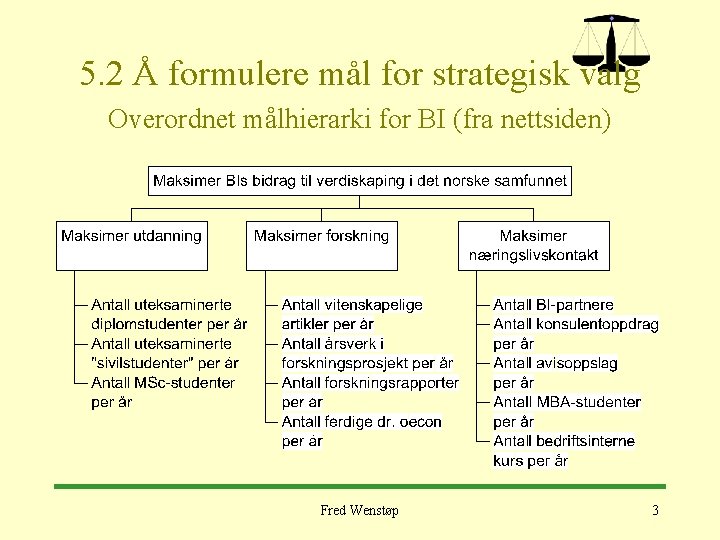 5.2 Å formulere mål for strategisk valg

Overordnet målhierarki for BI (fra nettsiden)

Maksimer BIs bidrag til verdiskaping i det norske samfunnet

Maksimer utdanning

Antall uteksaminerte diplomstudenter per år

Antall uteksaminerte "sivilstudenter" per år

Antall MSc-studenter per år

Maksimer forskning

Antall vitenskapelige artikler per år

Antall årsverk i forskningsprosjekt per år

Antall forskningsrapporter per år

Antall ferdige dr. oecon per år

Maksimer næringslivskontakt

Antall BI-partnere

Antall konsulentoppdrag per år

Antall avisoppslag per år

Antall MBA-studenter per år

Antall bedriftsinterne kurs per år

Fred Wenstøp

3